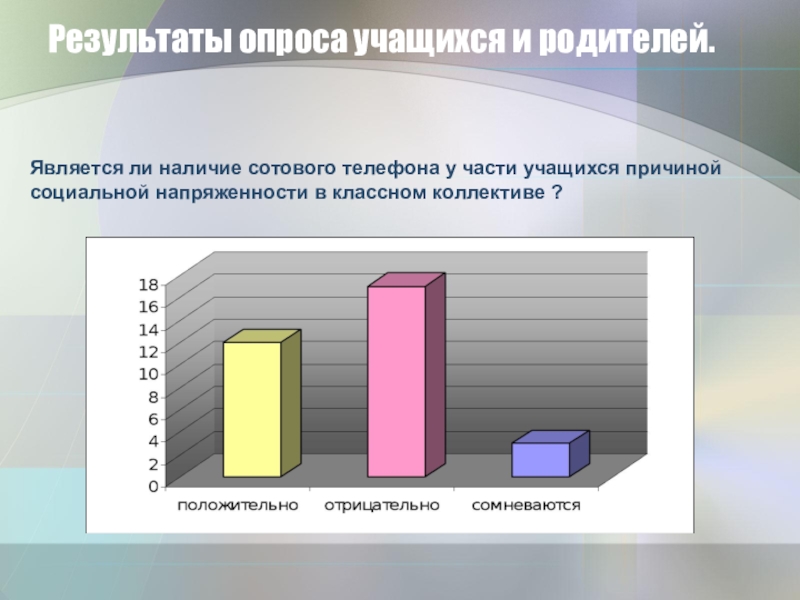 Результаты опроса учащихся и родителей.

Является ли наличие сотового телефона у части учащихся причиной социальной напряженности в классном коллективе ?

18
16
14
12
10
8
6
4
2
0

положительно
отрицательно
сомневаются